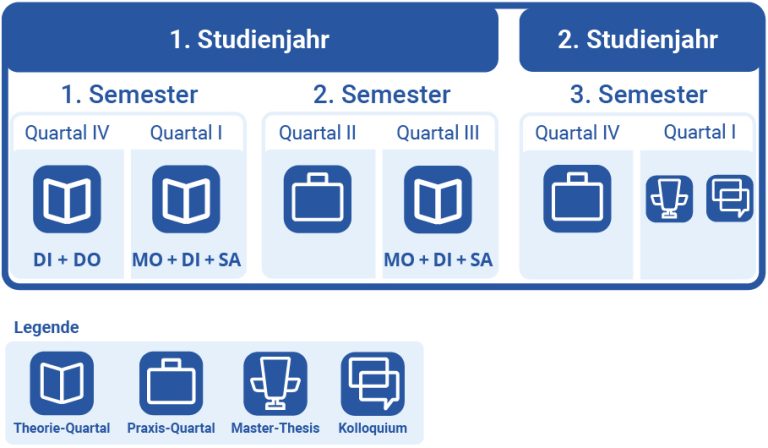 1. Studienjahr

2. Studienjahr

1. Semester

Quartal IV

DI + DO

Quartal I

MO + DI + SA

2. Semester

Quartal II

Quartal III

MO + DI + SA

3. Semester

Quartal IV

Quartal I

Legende

Theorie-Quartal

Praxis-Quartal

Master-Thesis

Kolloquium